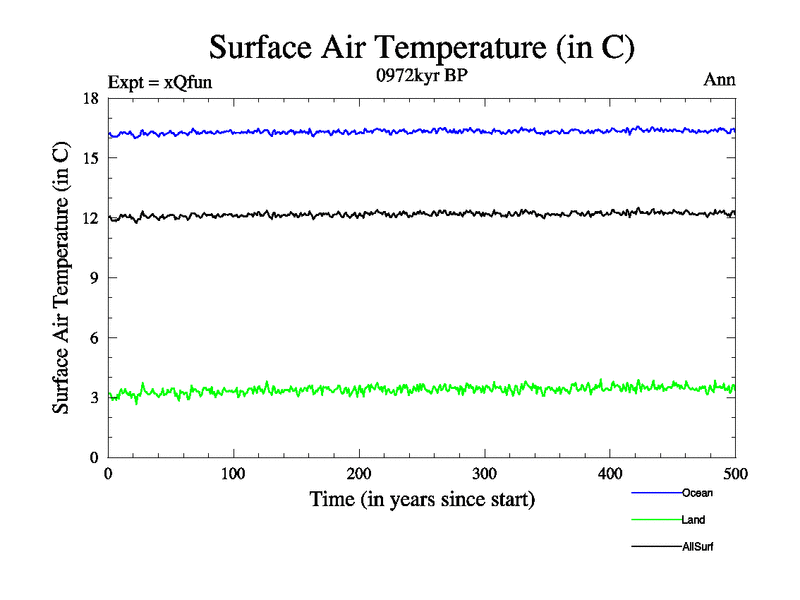 Surface Air Temperature (in C)

Expt = xQfun

0972kyr BP

Ann

Surface Air Temperature (in C)

18
15
12
9
6
3
0

0
100
200
300
400
500

Time (in years since start)

Ocean
Land
AllSurf